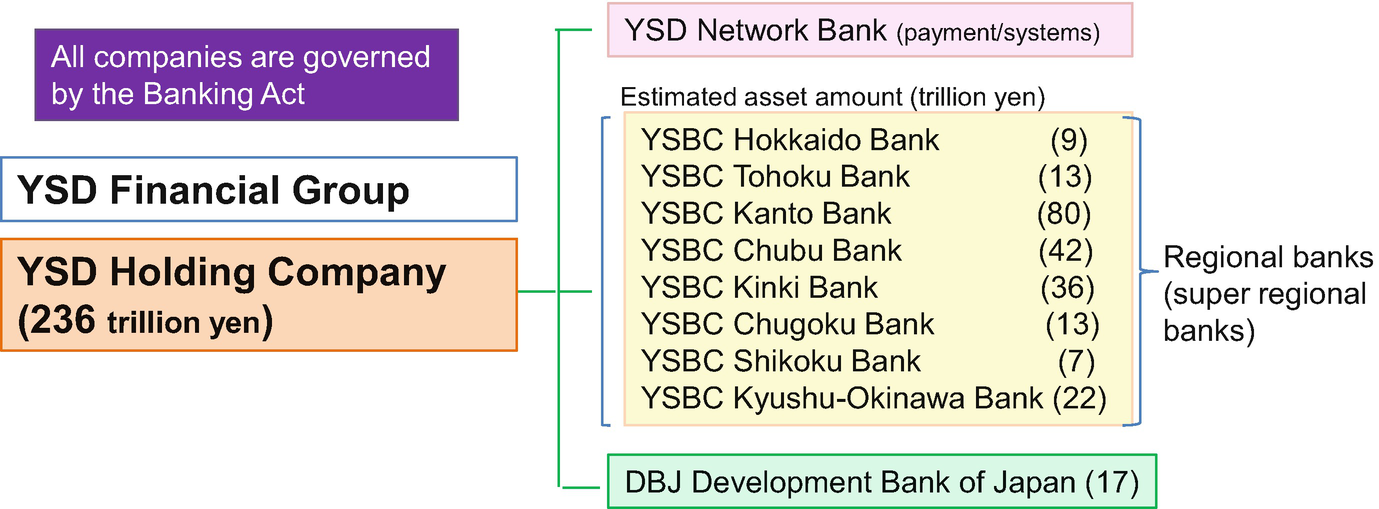 All companies are governed by the Banking Act

YSD Financial Group

YSD Holding Company
(236 trillion yen)

YSD Network Bank (payment/systems)

Estimated asset amount (trillion yen)

YSBC Hokkaido Bank (9)
YSBC Tohoku Bank (13)
YSBC Kanto Bank (80)
YSBC Chubu Bank (42)
YSBC Kinki Bank (36)
YSBC Chugoku Bank (13)
YSBC Shikoku Bank (7)
YSBC Kyushu-Okinawa Bank (22)

Regional banks (super regional banks)

DBJ Development Bank of Japan (17)